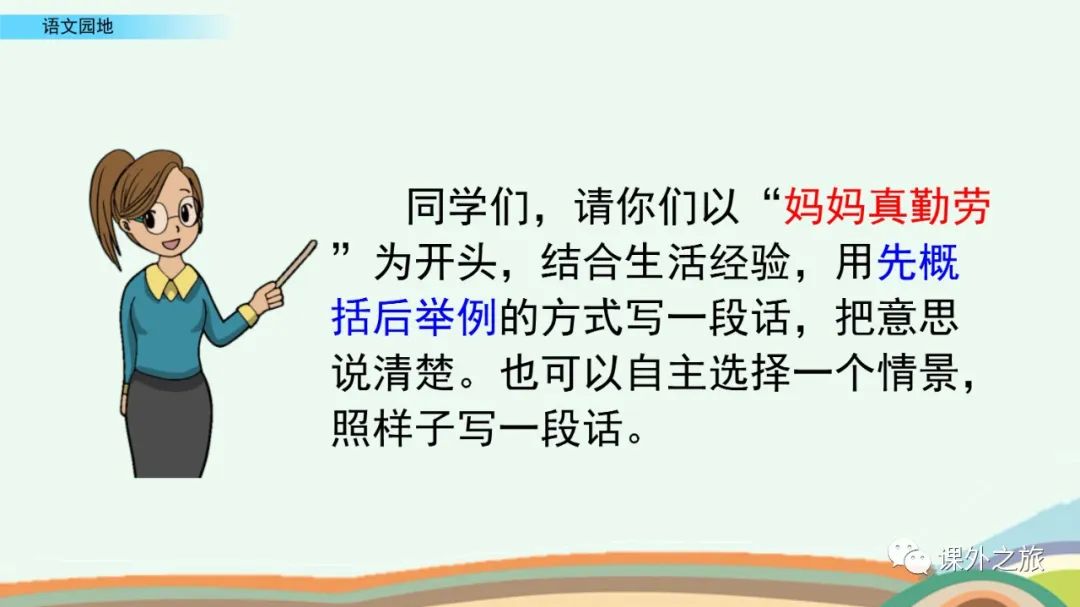 语文园地

同学们，请你们以“妈妈真勤劳”为开头，结合生活经验，用先概括后举例的方式写一段话，把意思说清楚。也可以自主选择一个情景，照样子写一段话。

课外之旅